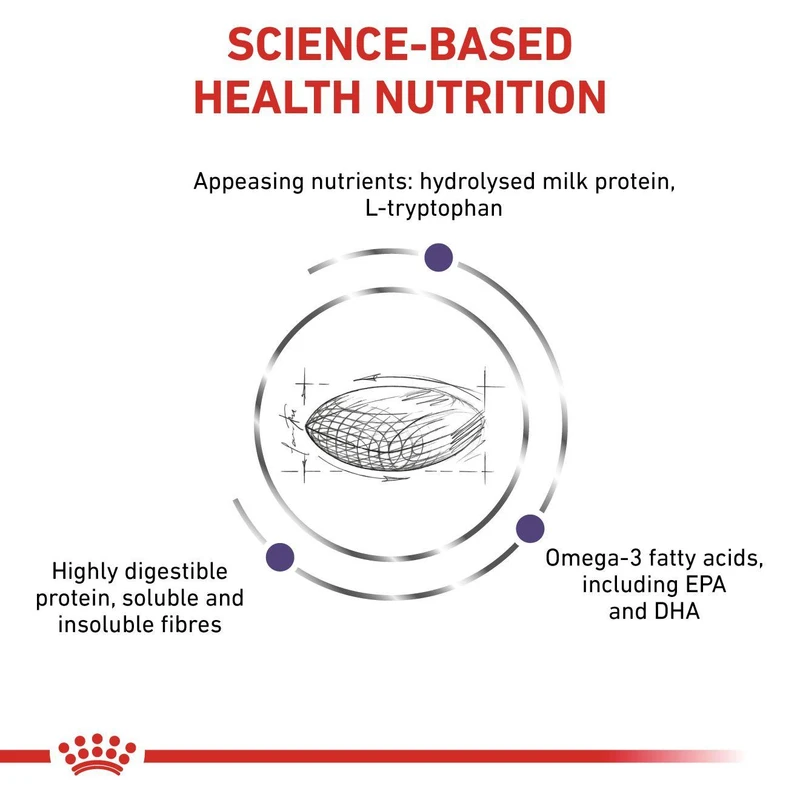 SCIENCE-BASED HEALTH NUTRITION

Appeasing nutrients: hydrolysed milk protein, L-tryptophan

Highly digestible protein, soluble and insoluble fibres

Omega-3 fatty acids, including EPA and DHA